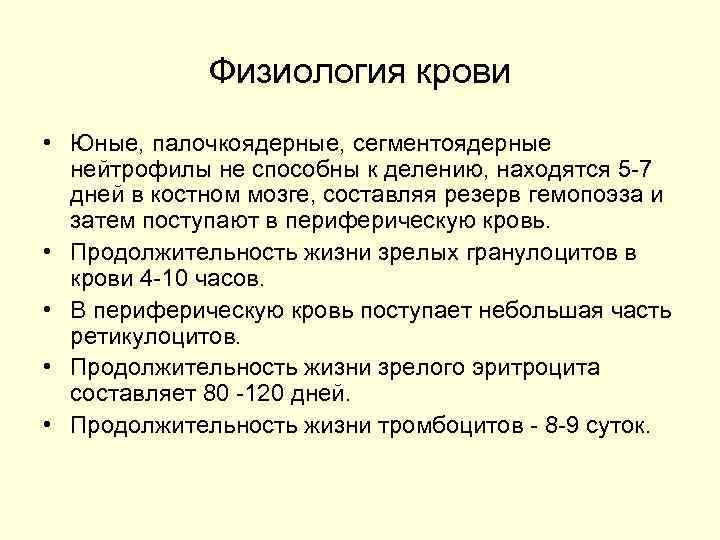 Физиология крови

• Юные, палочкоядерные, сегментоядерные нейтрофилы не способны к делению, находятся 5-7 дней в костном мозге, составляя резерв гемопоэза и затем поступают в периферическую кровь.
• Продолжительность жизни зрелых гранулоцитов в крови 4-10 часов.
• В периферическую кровь поступает небольшая часть ретикулоцитов.
• Продолжительность жизни зрелого эритроцита составляет 80 -120 дней.
• Продолжительность жизни тромбоцитов - 8-9 суток.